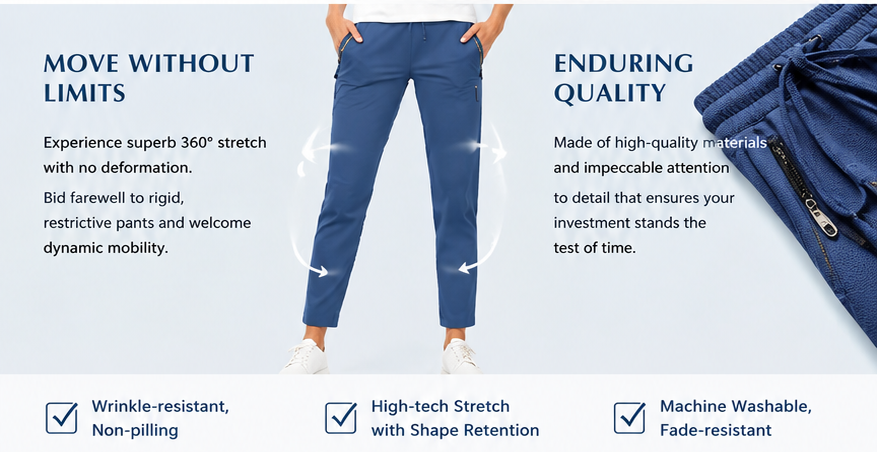 MOVE WITHOUT LIMITS

Experience superb 360° stretch with no deformation.

Bid farewell to rigid, restrictive pants and welcome dynamic mobility.

ENDURING QUALITY

Made of high-quality materials and impeccable attention to detail that ensures your investment stands the test of time.

Wrinkle-resistant, Non-pilling

High-tech Stretch with Shape Retention

Machine Washable, Fade-resistant